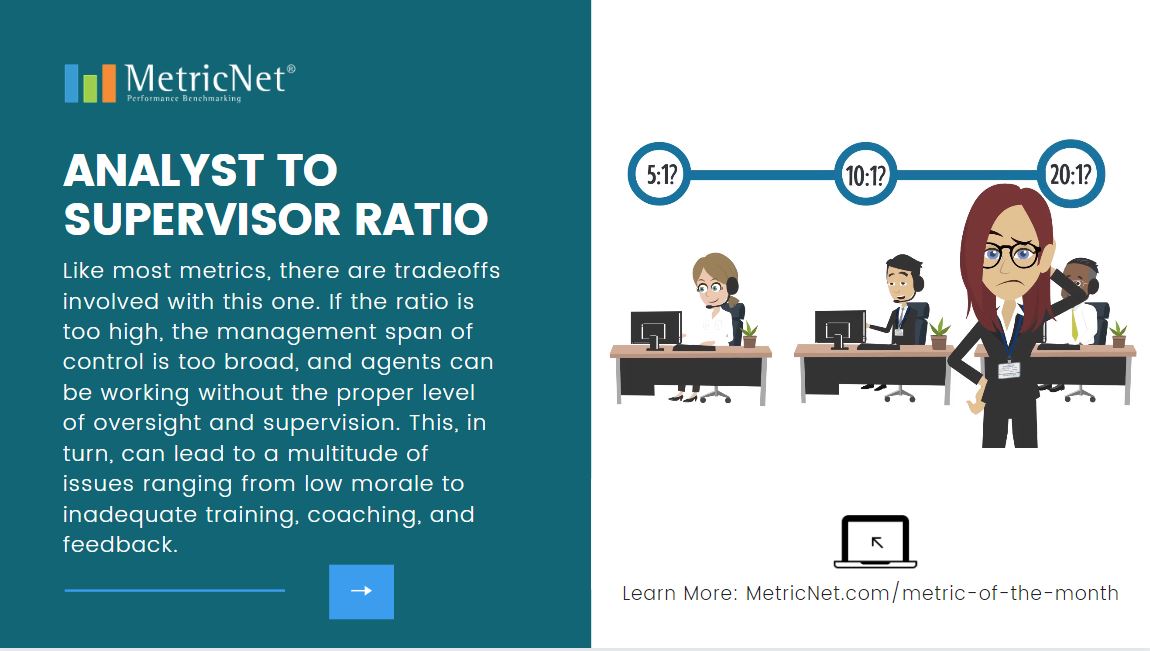 MetricNet®
Performance Benchmarking

ANALYST TO SUPERVISOR RATIO

Like most metrics, there are tradeoffs involved with this one. If the ratio is too high, the management span of control is too broad, and agents can be working without the proper level of oversight and supervision. This, in turn, can lead to a multitude of issues ranging from low morale to inadequate training, coaching, and feedback.

→

5:1?

10:1?

20:1?

Learn More: MetricNet.com/metric-of-the-month